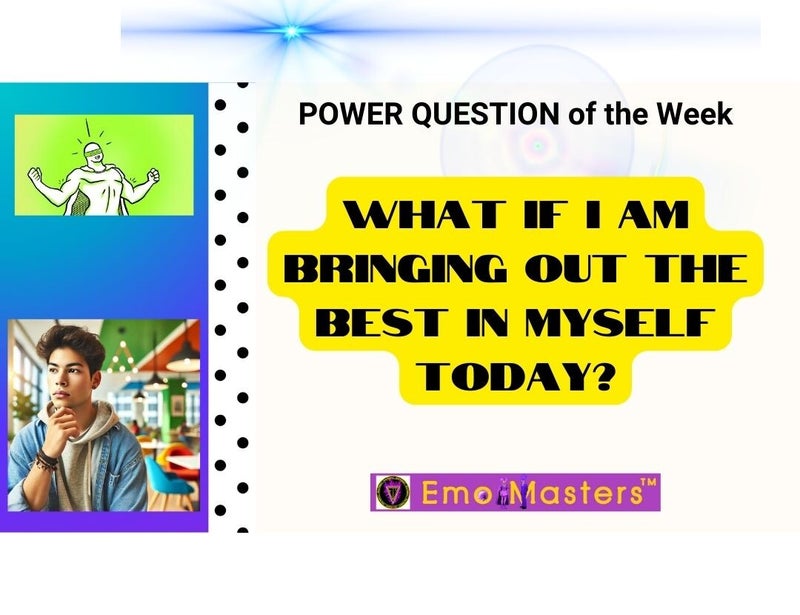 POWER QUESTION of the Week

WHAT IF I AM BRINGING OUT THE BEST IN MYSELF TODAY?

EmoMasters™